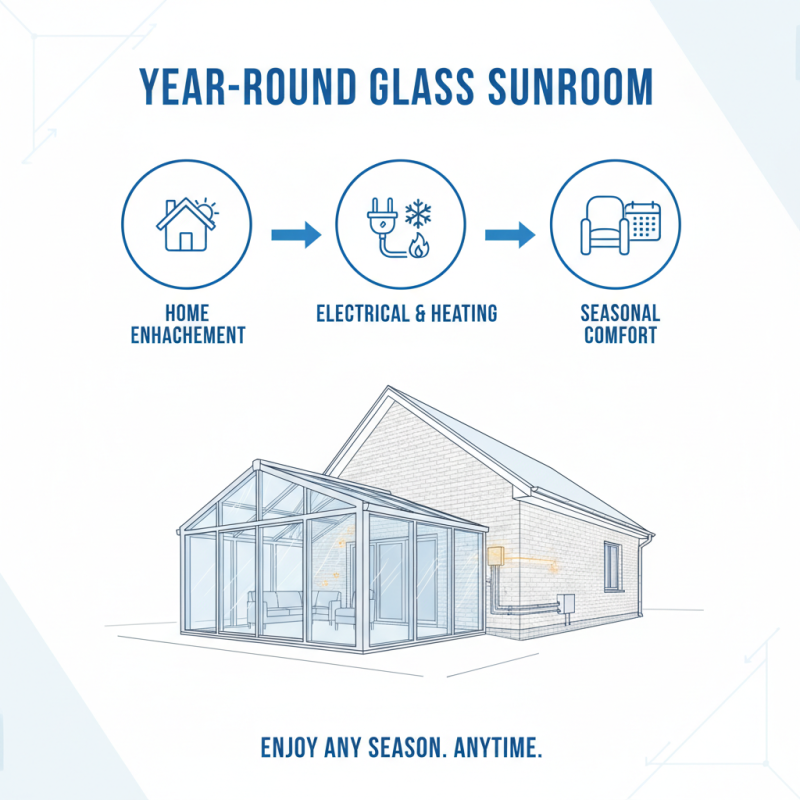 YEAR-ROUND GLASS SUNROOM

HOME ENHACHEMENT

ELECTRICAL & HEATING

SEASONAL COMFORT

ENJOY ANY SEASON. ANYTIME.